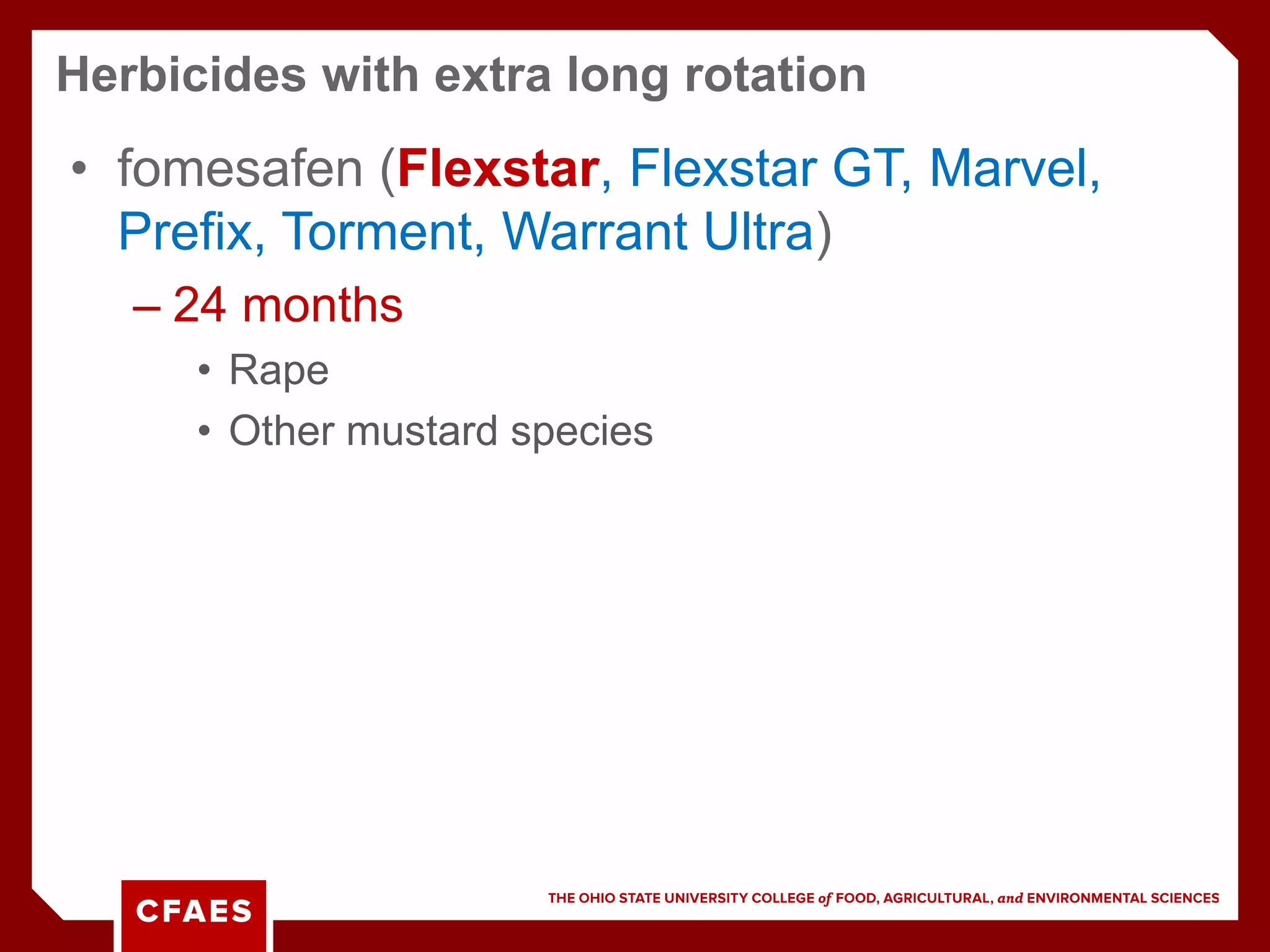 Herbicides with extra long rotation

• fomesafen (Flexstar, Flexstar GT, Marvel, Prefix, Torment, Warrant Ultra)

– 24 months

• Rape

• Other mustard species

CFAES

THE OHIO STATE UNIVERSITY COLLEGE of FOOD, AGRICULTURAL, and ENVIRONMENTAL SCIENCES